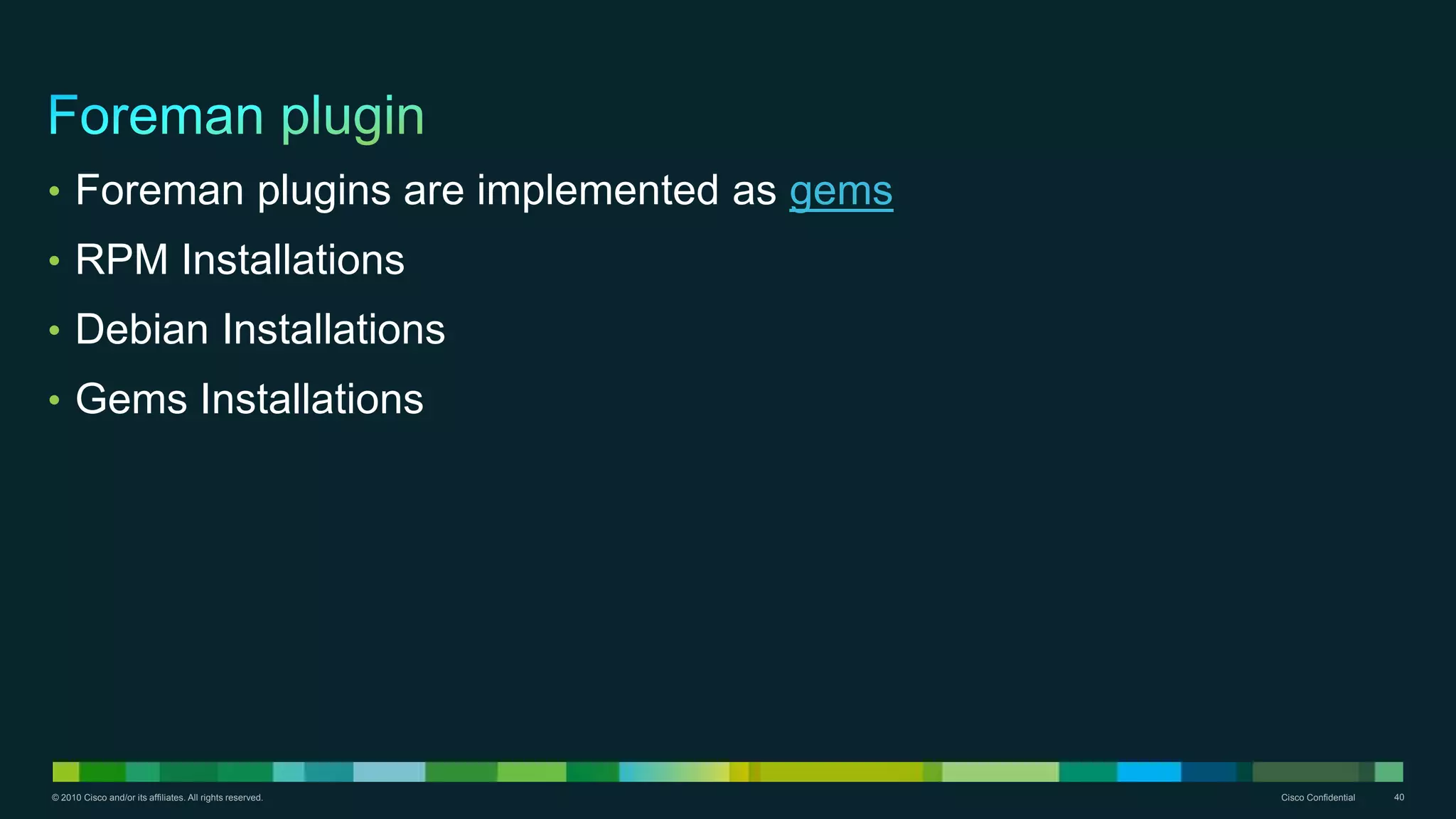 Foreman plugin

• Foreman plugins are implemented as gems
• RPM Installations
• Debian Installations
• Gems Installations

© 2010 Cisco and/or its affiliates. All rights reserved.

Cisco Confidential 40